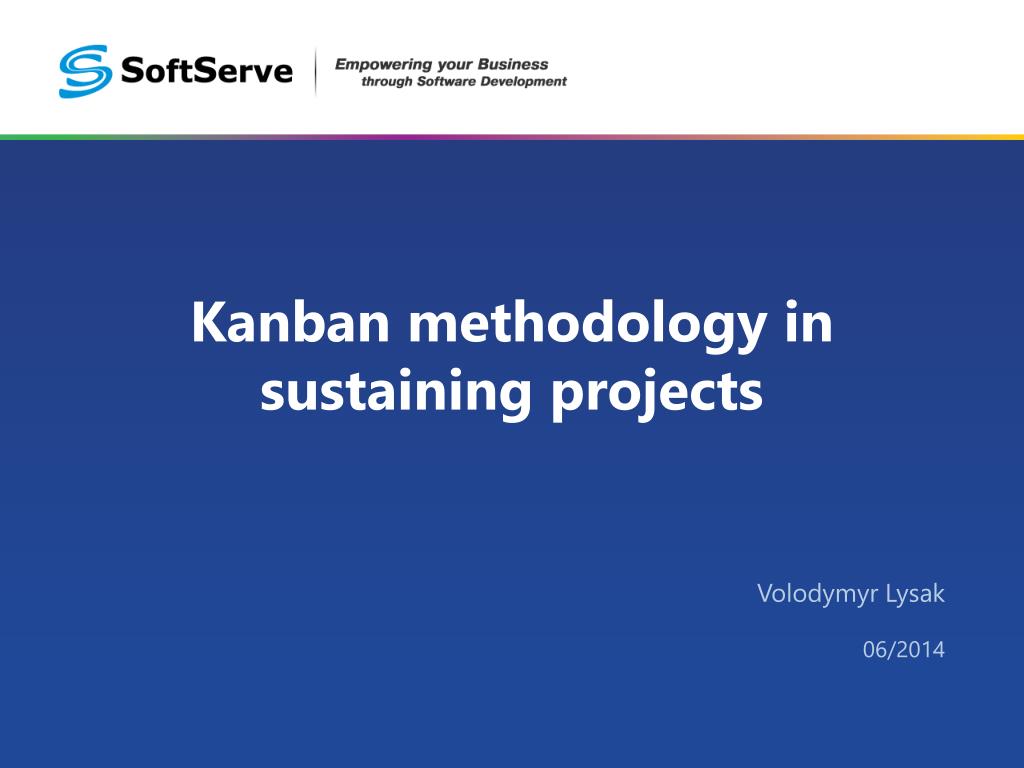 SoftServe

Empowering your Business through Software Development

Kanban methodology in sustaining projects

Volodymyr Lysak

06/2014